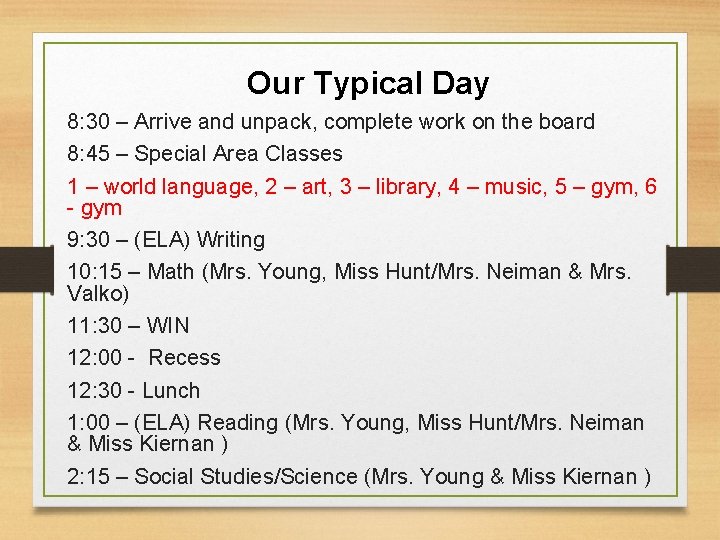 Our Typical Day

8:30 – Arrive and unpack, complete work on the board

8:45 – Special Area Classes

1 – world language, 2 – art, 3 – library, 4 – music, 5 – gym, 6 - gym

9:30 – (ELA) Writing

10:15 – Math (Mrs. Young, Miss Hunt/Mrs. Neiman & Mrs. Valko)

11:30 – WIN

12:00 - Recess

12:30 - Lunch

1:00 – (ELA) Reading (Mrs. Young, Miss Hunt/Mrs. Neiman & Miss Kiernan )

2:15 – Social Studies/Science (Mrs. Young & Miss Kiernan )